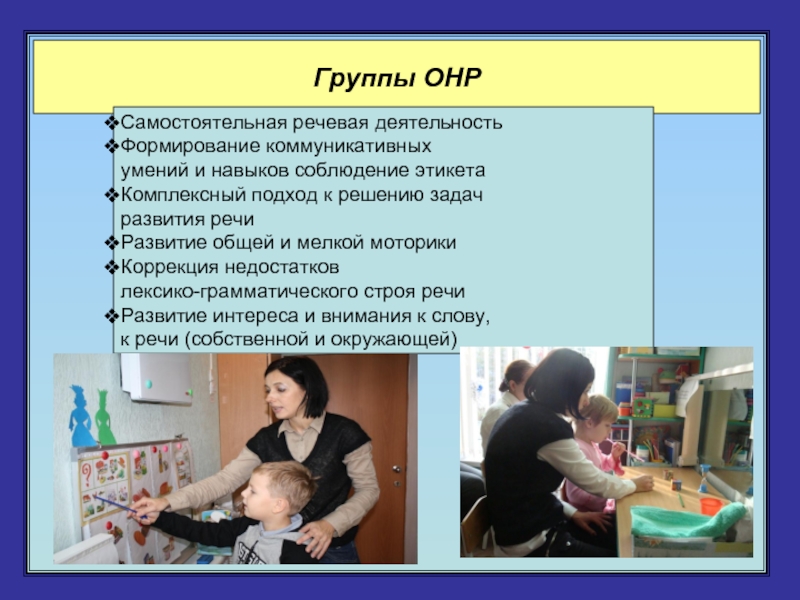 Группы ОНР

❖Самостоятельная речевая деятельность
❖Формирование коммуникативных умений и навыков соблюдение этикета
❖Комплексный подход к решению задач развития речи
❖Развитие общей и мелкой моторики
❖Коррекция недостатков лексико-грамматического строя речи
❖Развитие интереса и внимания к слову, к речи (собственной и окружающей)